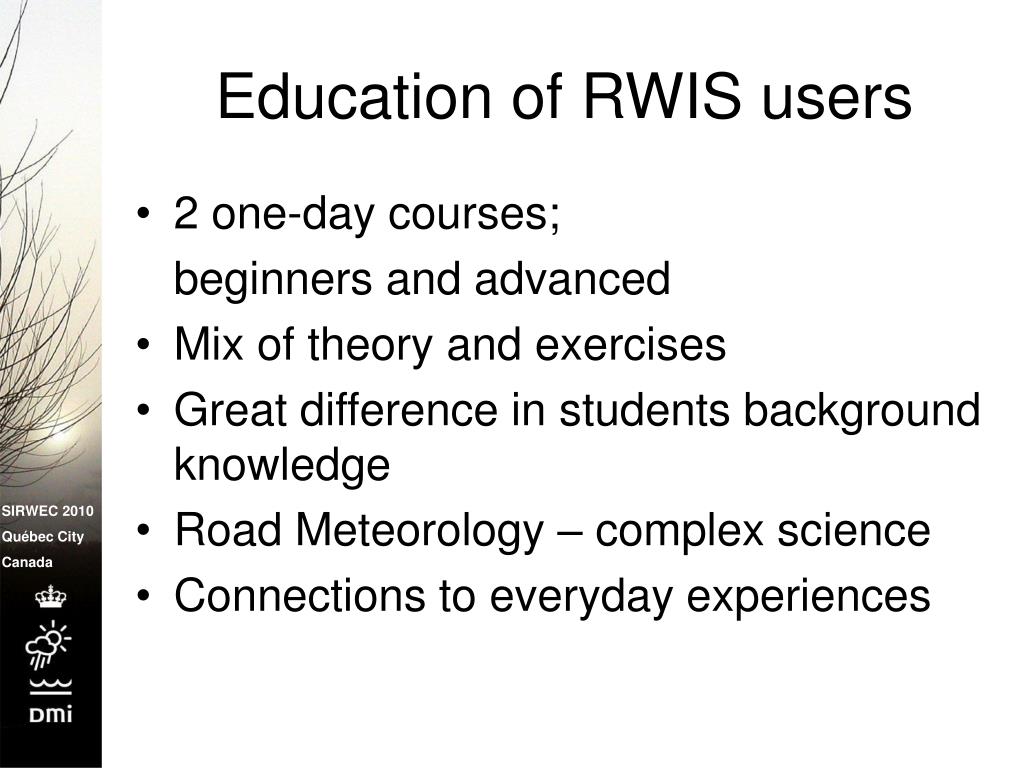 Education of RWIS users

• 2 one-day courses;
beginners and advanced
• Mix of theory and exercises
• Great difference in students background knowledge
• Road Meteorology – complex science
• Connections to everyday experiences

SIRWEC 2010
Québec City
Canada

DMI